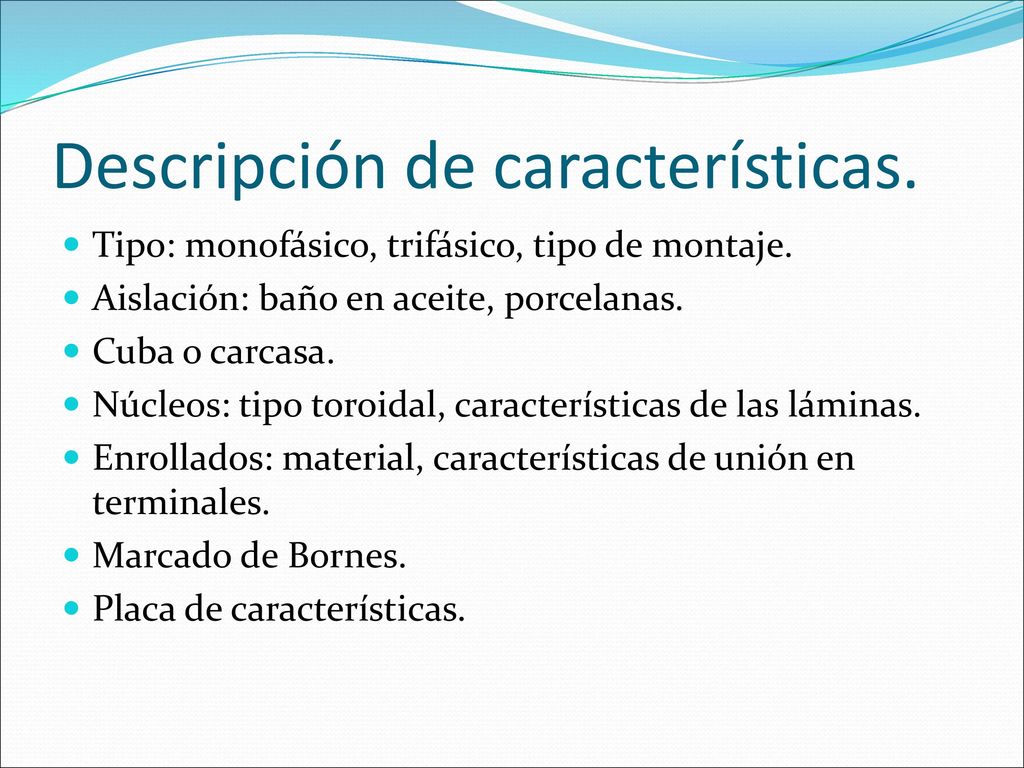 Descripción de características.

- Tipo: monofásico, trifásico, tipo de montaje.
- Aislación: baño en aceite, porcelanas.
- Cuba o carcasa.
- Núcleos: tipo toroidal, características de las láminas.
- Enrollados: material, características de unión en terminales.
- Marcado de Bornes.
- Placa de características.